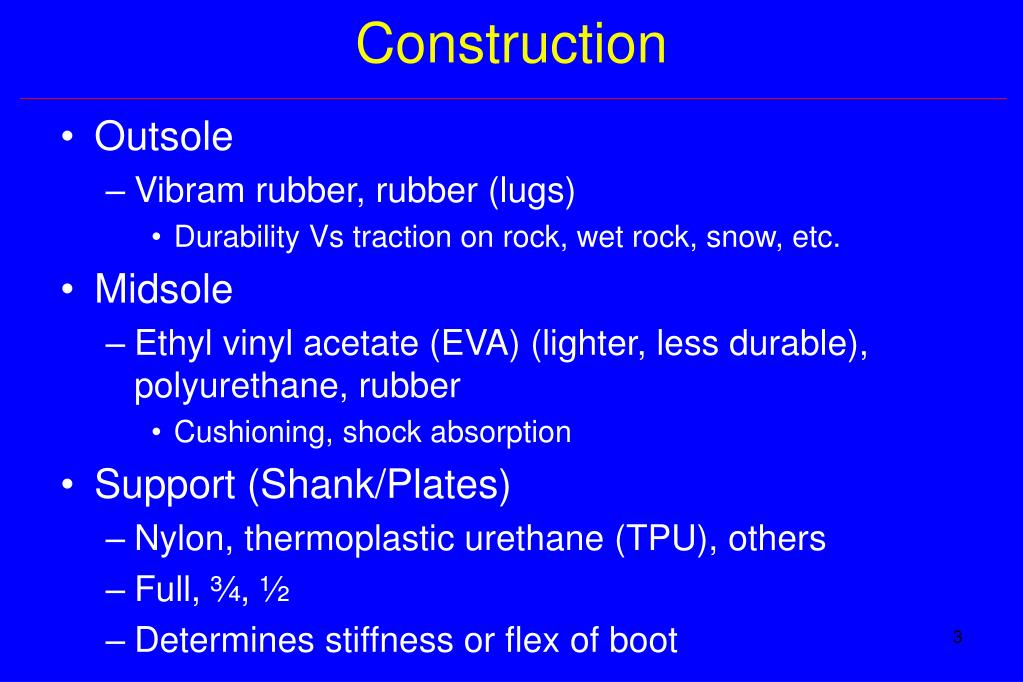 Construction

• Outsole
– Vibram rubber, rubber (lugs)
• Durability Vs traction on rock, wet rock, snow, etc.

• Midsole
– Ethyl vinyl acetate (EVA) (lighter, less durable), polyurethane, rubber
• Cushioning, shock absorption

• Support (Shank/Plates)
– Nylon, thermoplastic urethane (TPU), others
– Full, ¾, ½
– Determines stiffness or flex of boot

3